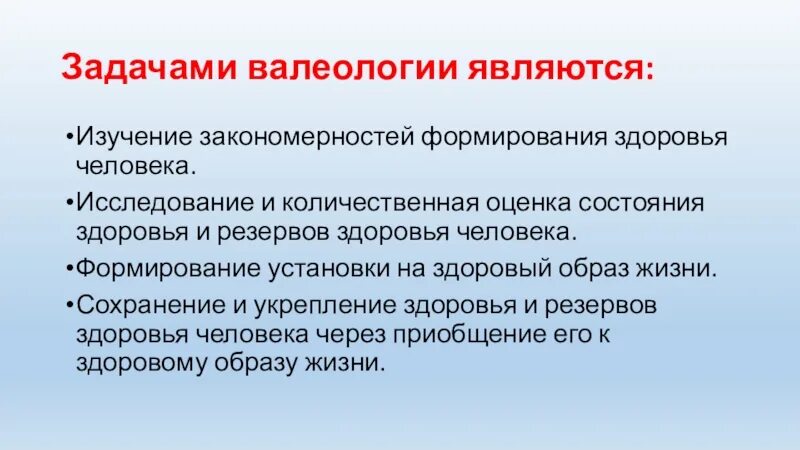 Задачами валеологии являются:

•Изучение закономерностей формирования здоровья человека.

•Исследование и количественная оценка состояния здоровья и резервов здоровья человека.

•Формирование установки на здоровый образ жизни.

•Сохранение и укрепление здоровья и резервов здоровья человека через приобщение его к здоровому образу жизни.